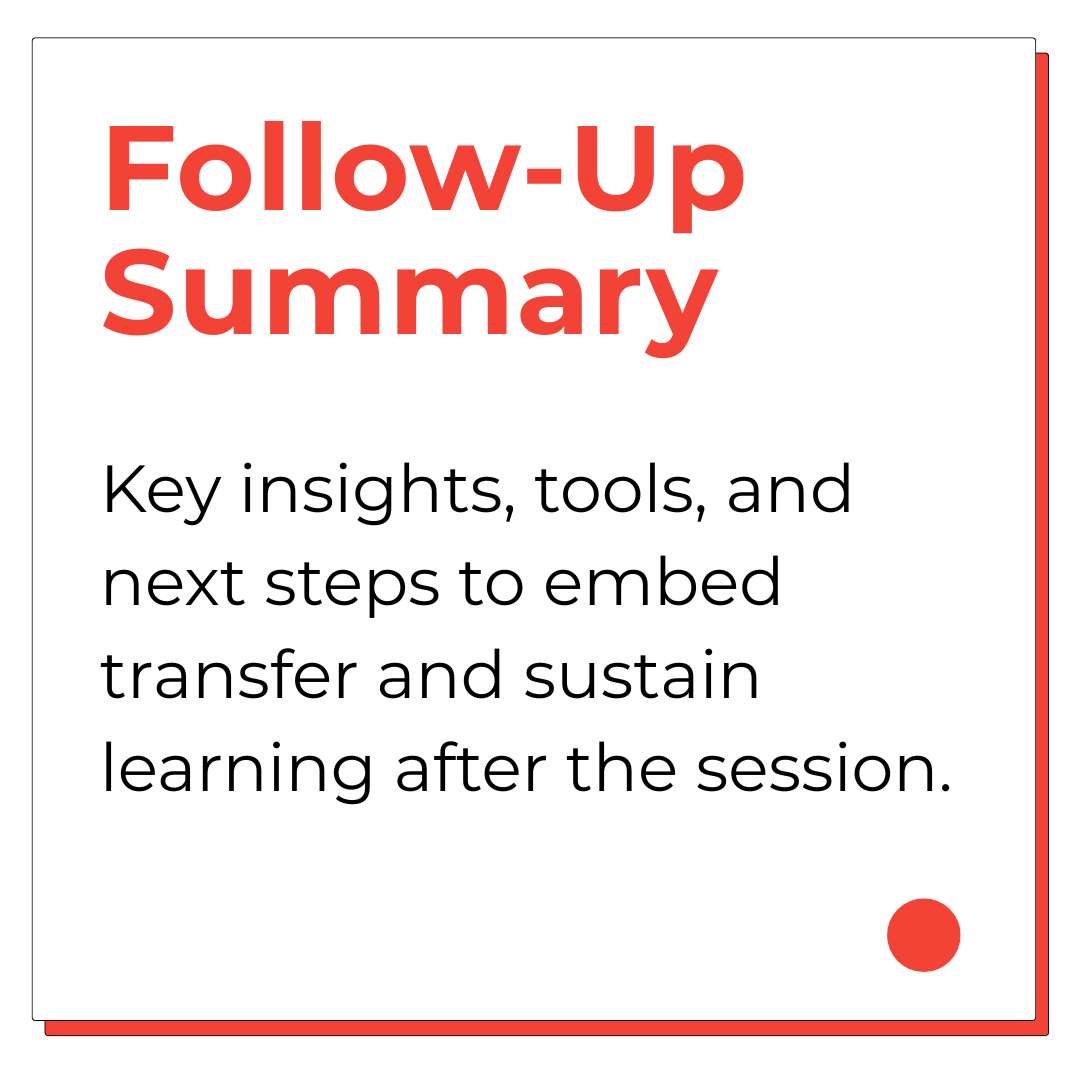 Follow-Up Summary

Key insights, tools, and next steps to embed transfer and sustain learning after the session.